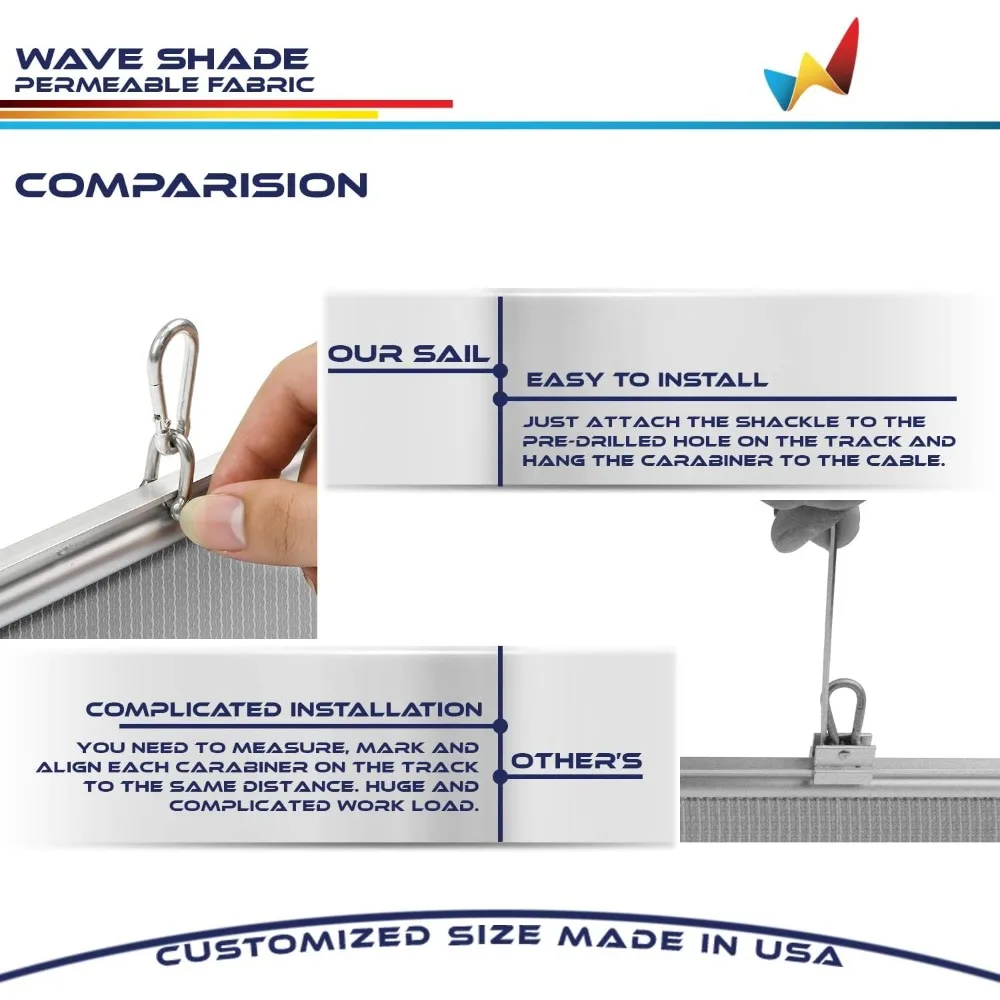 WAVE SHADE
PERMEABLE FABRIC

COMPARISION

OUR SAIL

EASY TO INSTALL

JUST ATTACH THE SHACKLE TO THE PRE-DRILLED HOLE ON THE TRACK AND HANG THE CARABINER TO THE CABLE.

COMPLICATED INSTALLATION

YOU NEED TO MEASURE, MARK AND ALIGN EACH CARABINER ON THE TRACK TO THE SAME DISTANCE. HUGE AND COMPLICATED WORK LOAD.

OTHER'S

CUSTOMIZED SIZE MADE IN USA